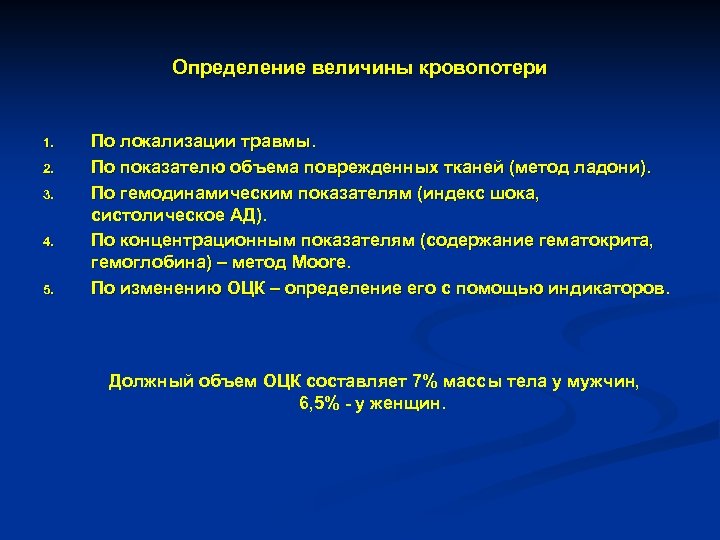 Определение величины кровопотери

1. По локализации травмы.
2. По показателю объема поврежденных тканей (метод ладони).
3. По гемодинамическим показателям (индекс шока, систолическое АД).
4. По концентрационным показателям (содержание гематокрита, гемоглобина) – метод Moore.
5. По изменению ОЦК – определение его с помощью индикаторов.

Должный объем ОЦК составляет 7% массы тела у мужчин, 6,5% - у женщин.